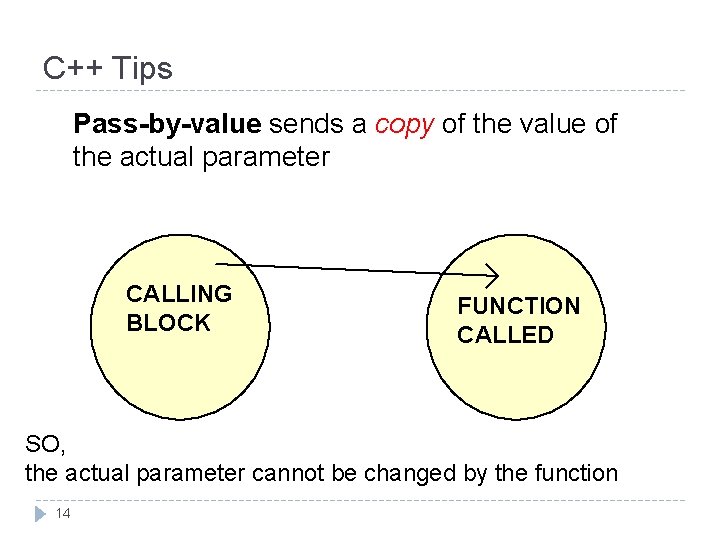 C++ Tips

Pass-by-value sends a copy of the value of the actual parameter

CALLING BLOCK

FUNCTION CALLED

SO,
the actual parameter cannot be changed by the function

14